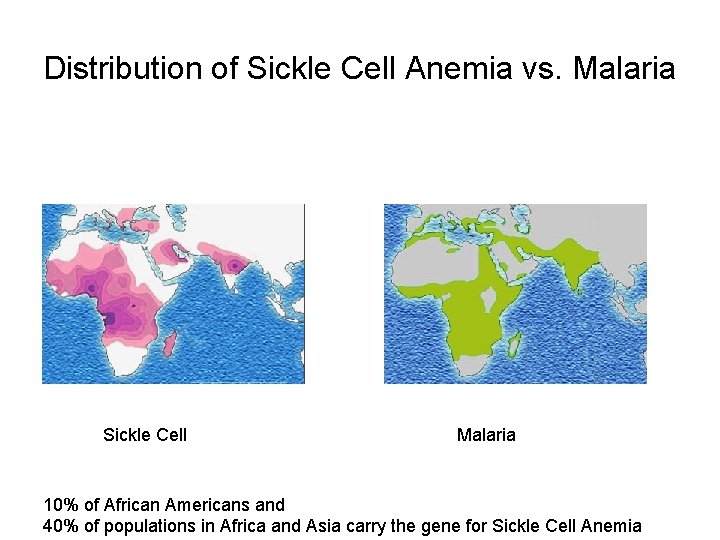 Distribution of Sickle Cell Anemia vs. Malaria

Sickle Cell

Malaria

10% of African Americans and
40% of populations in Africa and Asia carry the gene for Sickle Cell Anemia